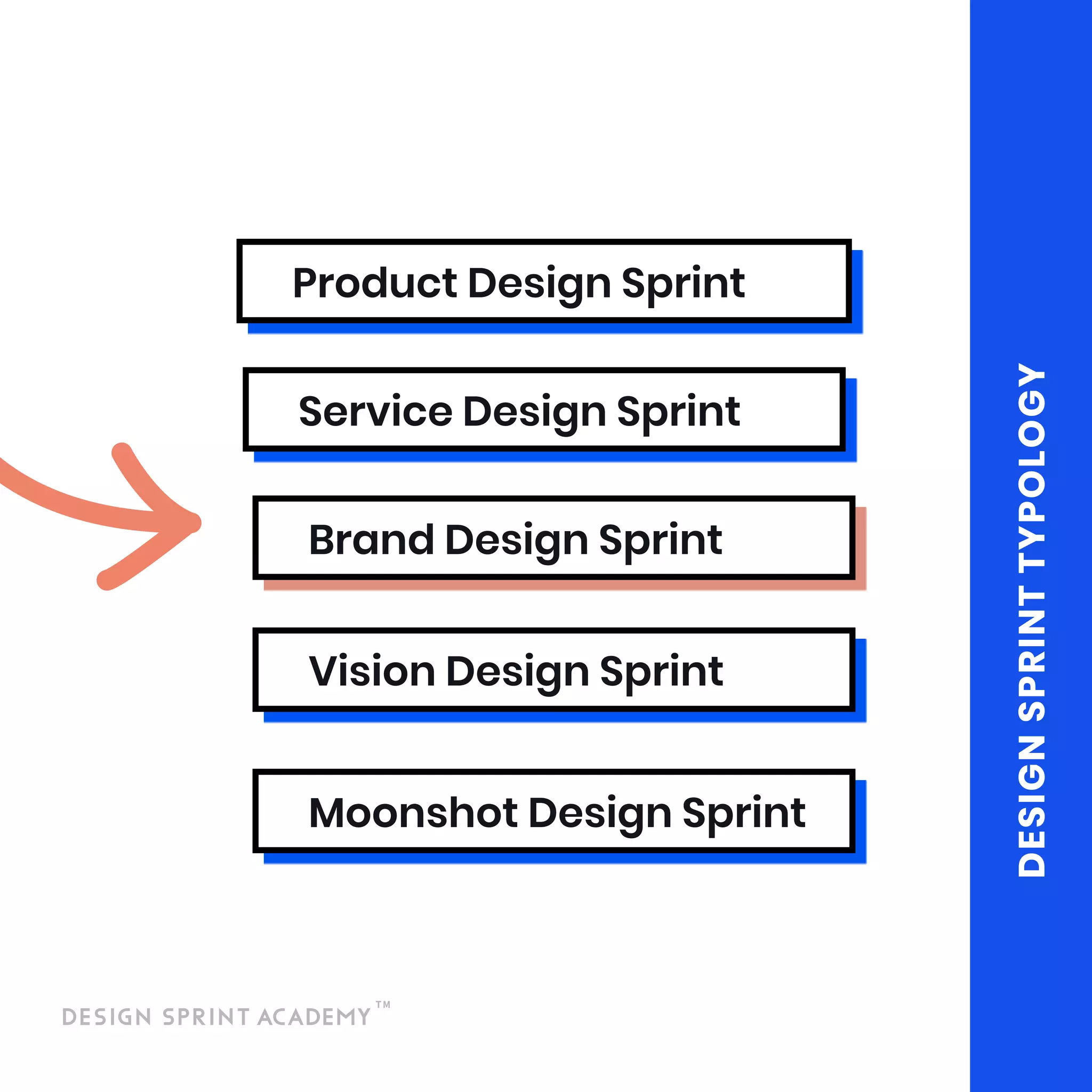 Product Design Sprint

Service Design Sprint

Brand Design Sprint

Vision Design Sprint

Moonshot Design Sprint

DESIGN SPRINT TYPOLOGY

DESIGN SPRINT ACADEMY™